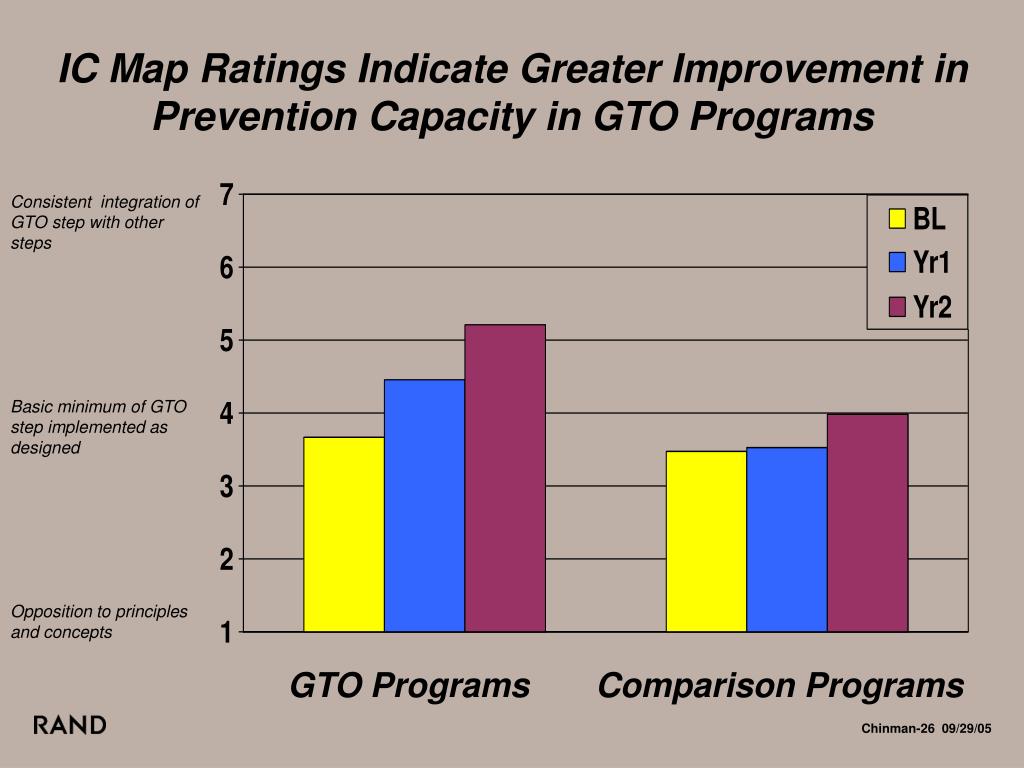 IC Map Ratings Indicate Greater Improvement in Prevention Capacity in GTO Programs

Consistent integration of GTO step with other steps

Basic minimum of GTO step implemented as designed

Opposition to principles and concepts

7
6
5
4
3
2
1

BL
Yr1
Yr2

GTO Programs
Comparison Programs

RAND

Chinman-26 09/29/05